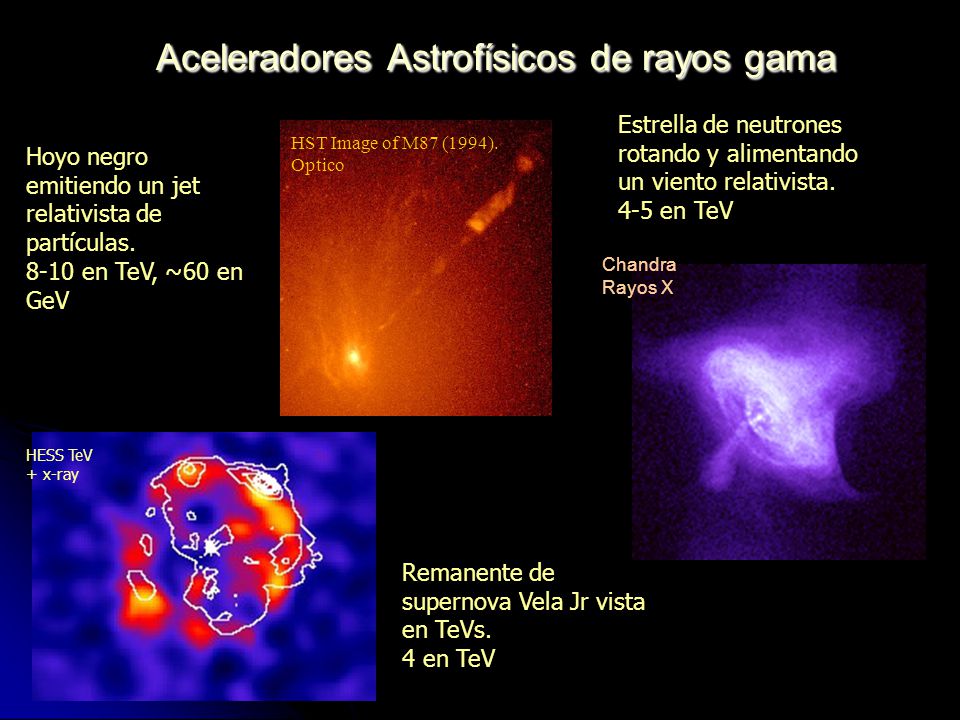 Aceleradores Astrofísicos de rayos gama

Hoyo negro emitiendo un jet relativista de partículas.
8-10 en TeV, ~60 en GeV

HST Image of M87 (1994).
Optico

Estrella de neutrones rotando y alimentando un viento relativista.
4-5 en TeV

Chandra
Rayos X

HESS TeV
+ x-ray

Remanente de supernova Vela Jr vista en TeVs.
4 en TeV